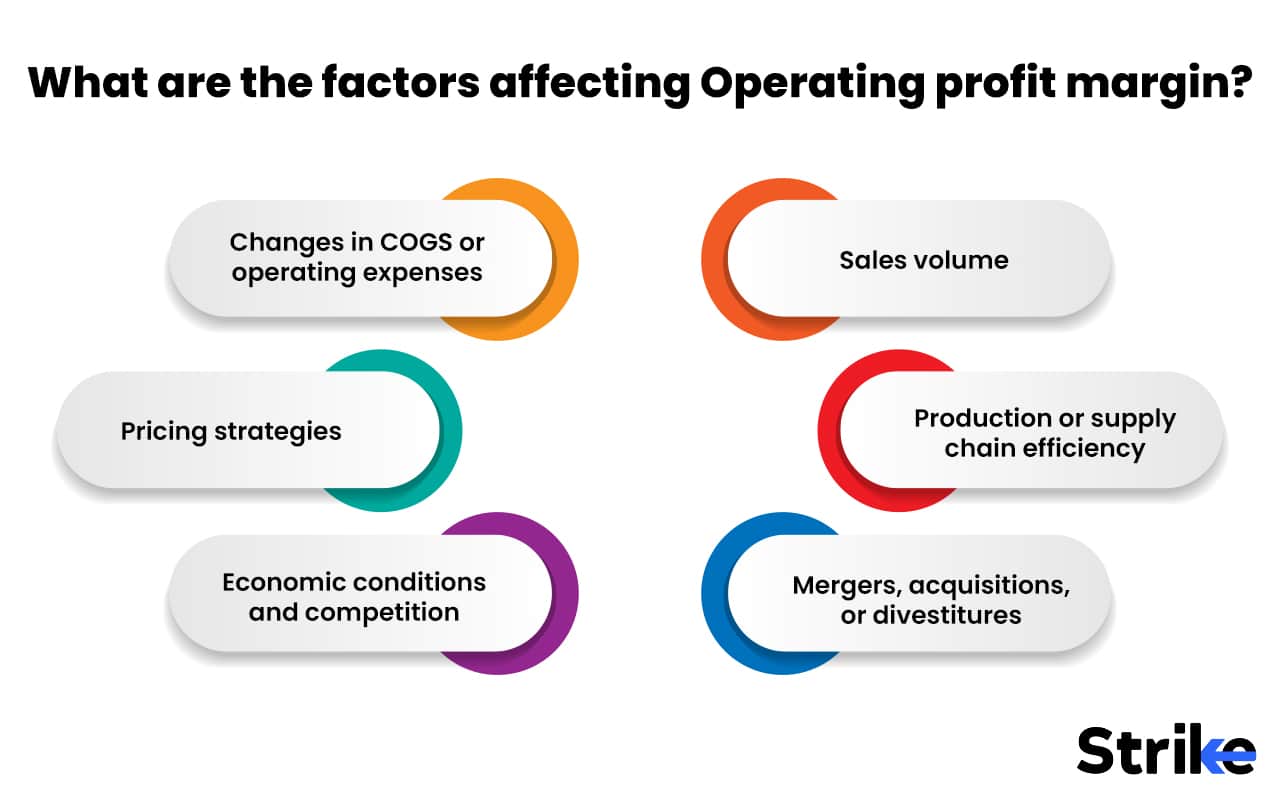 What are the factors affecting Operating profit margin?

Changes in COGS or operating expenses

Pricing strategies

Economic conditions and competition

Sales volume

Production or supply chain efficiency

Mergers, acquisitions, or divestitures

Strike